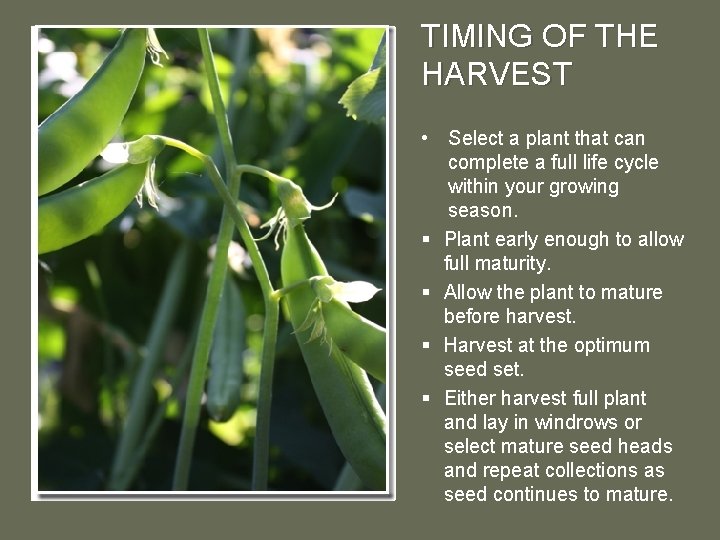 TIMING OF THE HARVEST

• Select a plant that can complete a full life cycle within your growing season.
▪ Plant early enough to allow full maturity.
▪ Allow the plant to mature before harvest.
▪ Harvest at the optimum seed set.
▪ Either harvest full plant and lay in windrows or select mature seed heads and repeat collections as seed continues to mature.